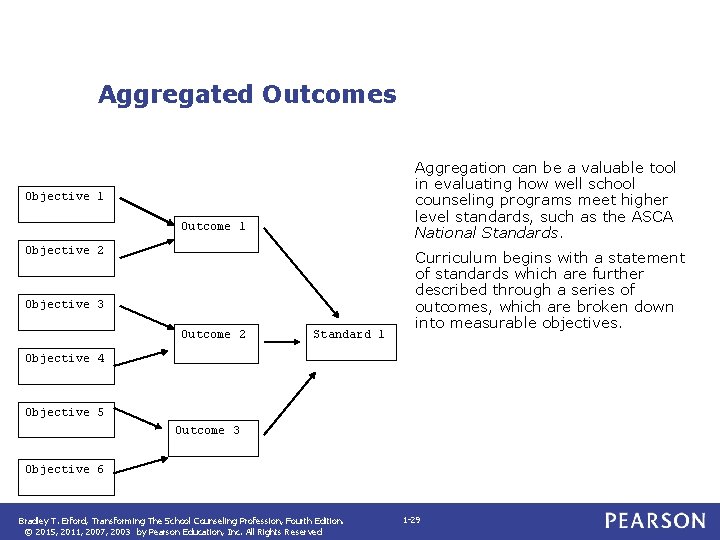 Aggregated Outcomes

Objective 1

Objective 2

Objective 3

Objective 4

Objective 5

Objective 6

Outcome 1

Outcome 2

Outcome 3

Standard 1

Aggregation can be a valuable tool in evaluating how well school counseling programs meet higher level standards, such as the ASCA National Standards.

Curriculum begins with a statement of standards which are further described through a series of outcomes, which are broken down into measurable objectives.

Bradley T. Erford, Transforming The School Counseling Profession, Fourth Edition.
© 2015, 2011, 2007, 2003 by Pearson Education, Inc. All Rights Reserved

1-29

PEARSON